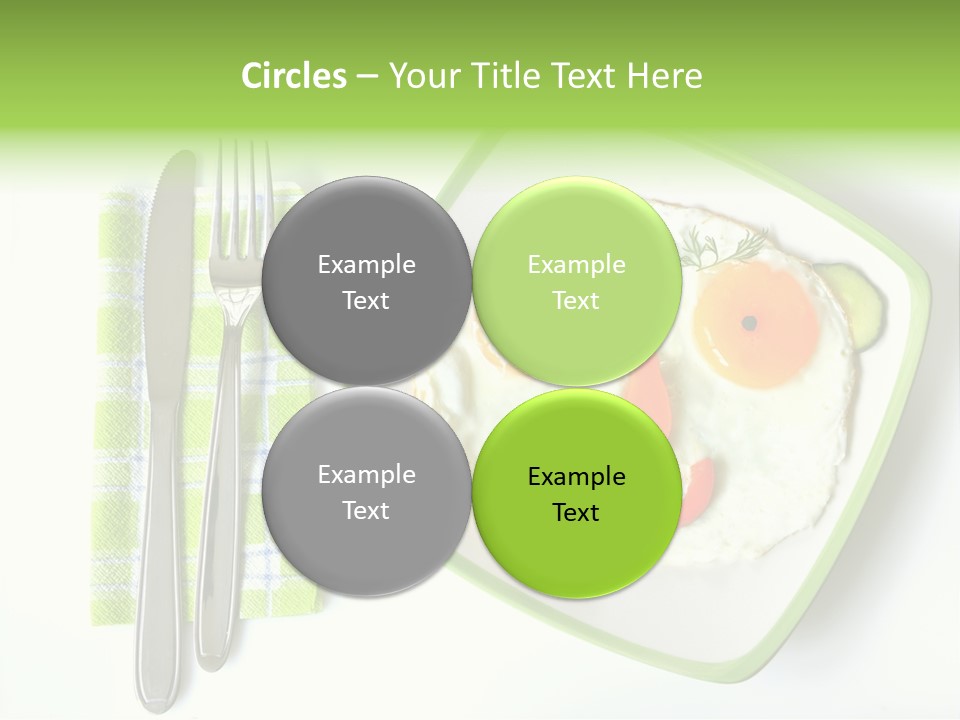 Circles – Your Title Text Here

Example Text

Example Text

Example Text

Example Text